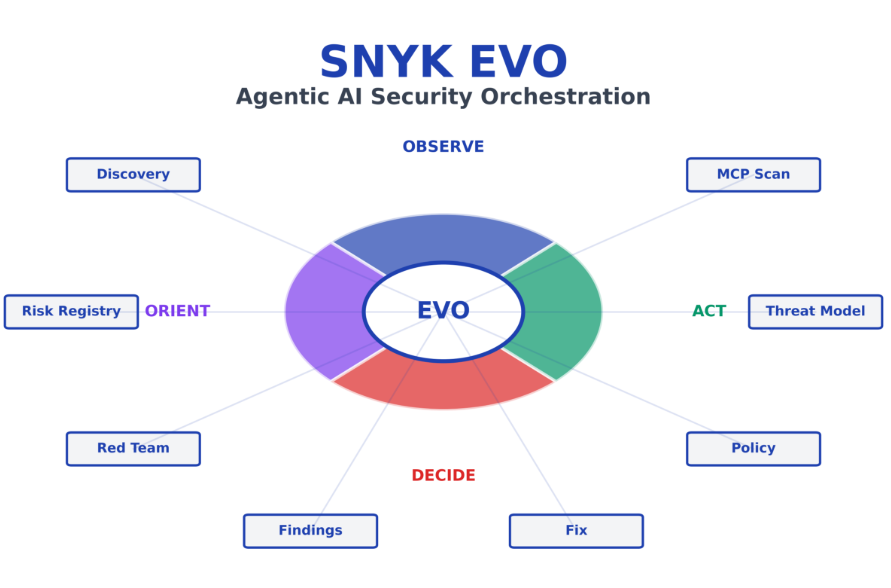 SNYK EVO
Agentic AI Security Orchestration

OBSERVE

Discovery

MCP Scan

Risk Registry

ORIENT

EVO

ACT

Threat Model

Red Team

Policy

DECIDE

Findings

Fix